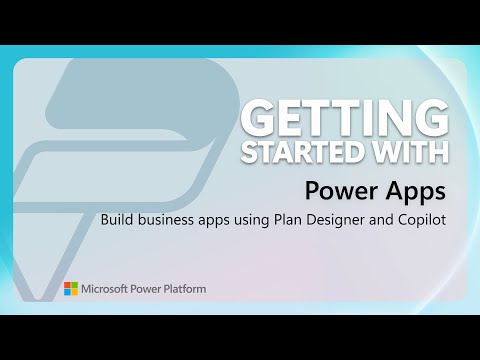 GETTING STARTED WITH

Power Apps

Build business apps using Plan Designer and Copilot

Microsoft Power Platform